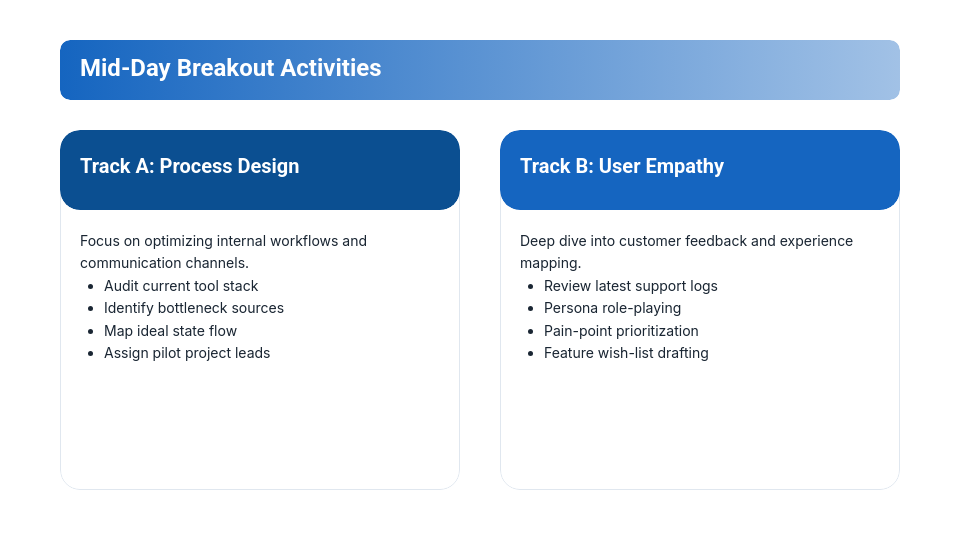 Mid-Day Breakout Activities

Track A: Process Design

Focus on optimizing internal workflows and communication channels.

- Audit current tool stack
- Identify bottleneck sources
- Map ideal state flow
- Assign pilot project leads

Track B: User Empathy

Deep dive into customer feedback and experience mapping.

- Review latest support logs
- Persona role-playing
- Pain-point prioritization
- Feature wish-list drafting